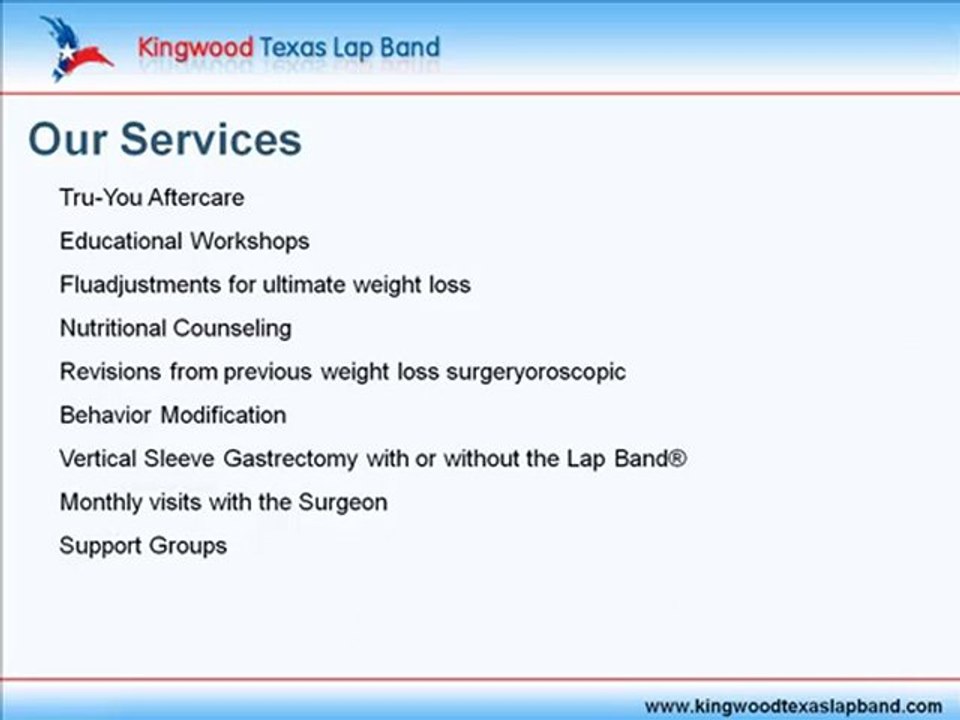 Kingwood Texas Lap Band

Our Services

Tru-You Aftercare

Educational Workshops

Fluadjustments for ultimate weight loss

Nutritional Counseling

Revisions from previous weight loss surgeryoroscopic

Behavior Modification

Vertical Sleeve Gastrectomy with or without the Lap Band®

Monthly visits with the Surgeon

Support Groups

www.kingwoodtexaslapband.com